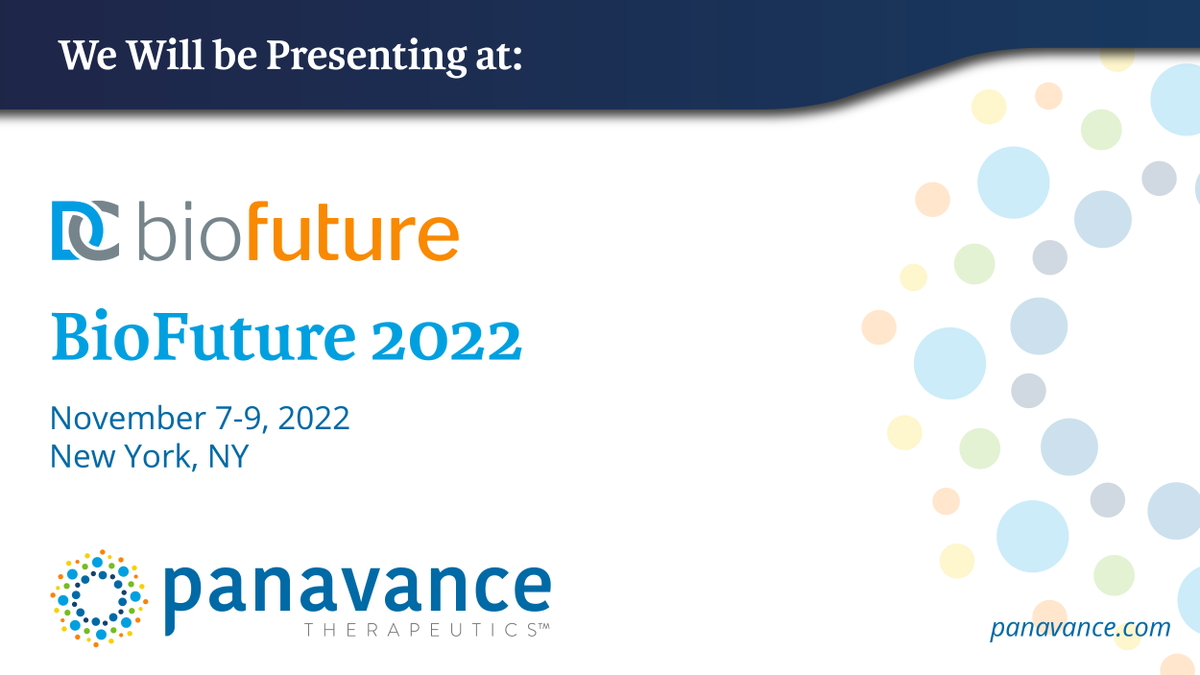 We Will be Presenting at:

DC biofuture

BioFuture 2022

November 7-9, 2022
New York, NY

panavance
THERAPEUTICS™

panavance.com